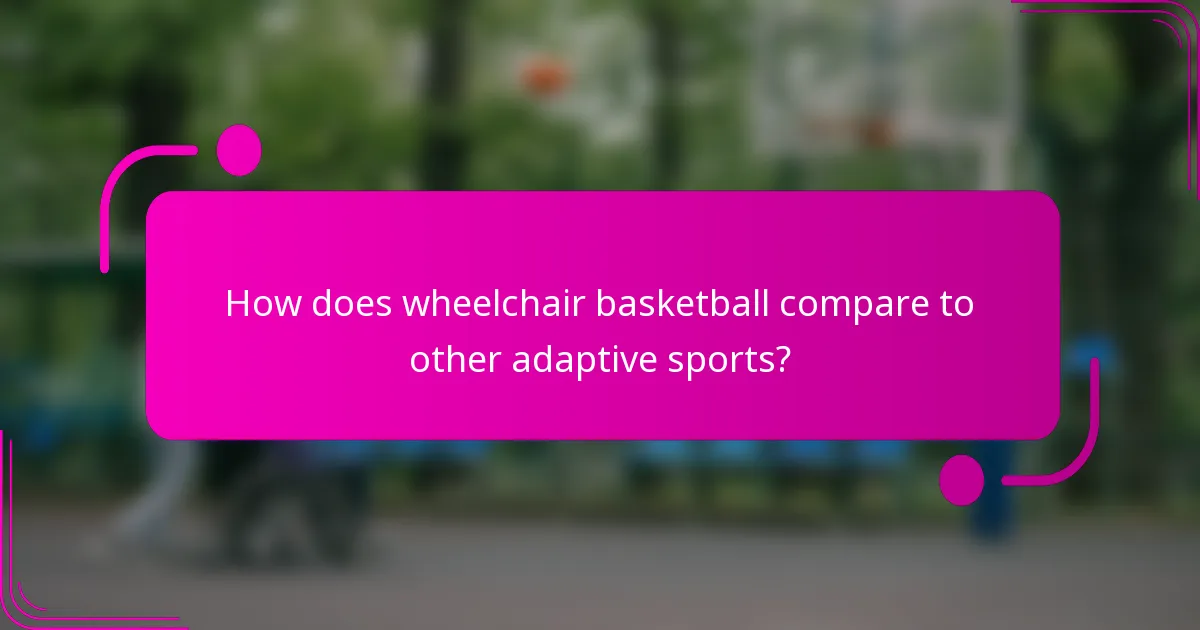 How does wheelchair basketball compare to other adaptive sports?